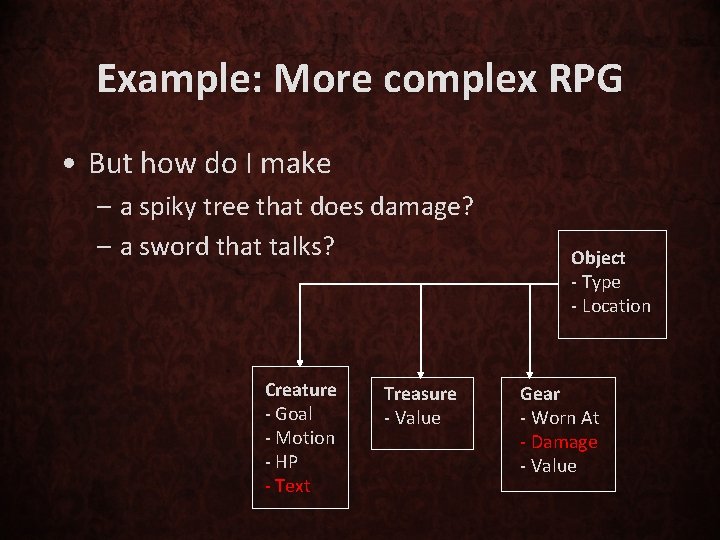 Example: More complex RPG

• But how do I make
– a spiky tree that does damage?
– a sword that talks?

Object
- Type
- Location

Creature
- Goal
- Motion
- HP
- Text

Treasure
- Value

Gear
- Worn At
- Damage
- Value